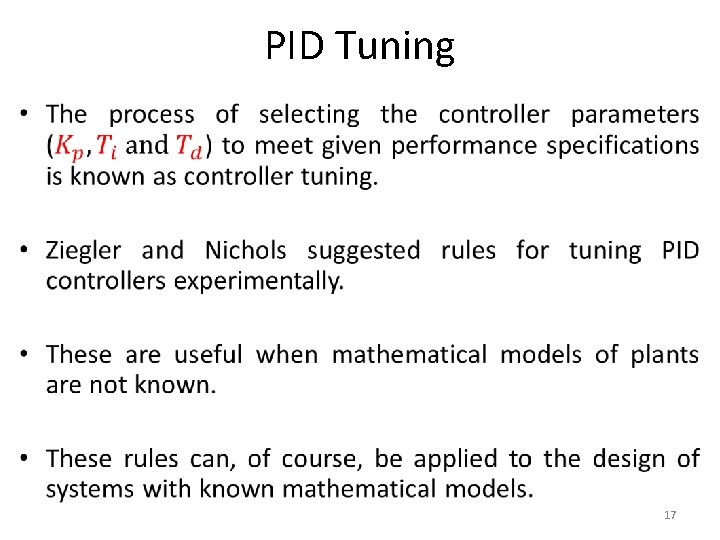 PID Tuning

• The process of selecting the controller parameters ($K_p, T_i$ and $T_d$) to meet given performance specifications is known as controller tuning.

• Ziegler and Nichols suggested rules for tuning PID controllers experimentally.

• These are useful when mathematical models of plants are not known.

• These rules can, of course, be applied to the design of systems with known mathematical models.

17